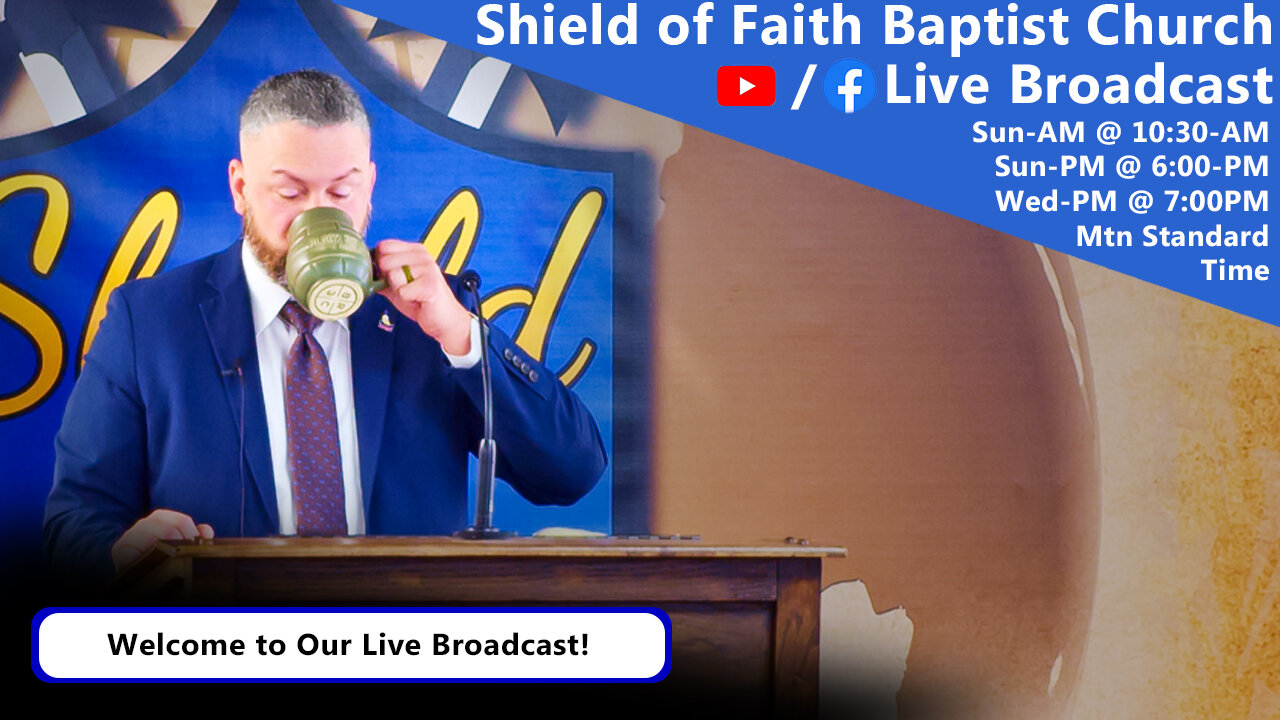 Shield of Faith Baptist Church
/ Live Broadcast
Sun-AM @ 10:30-AM
Sun-PM @ 6:00-PM
Wed-PM @ 7:00PM
Mtn Standard Time

Shield

Welcome to Our Live Broadcast!